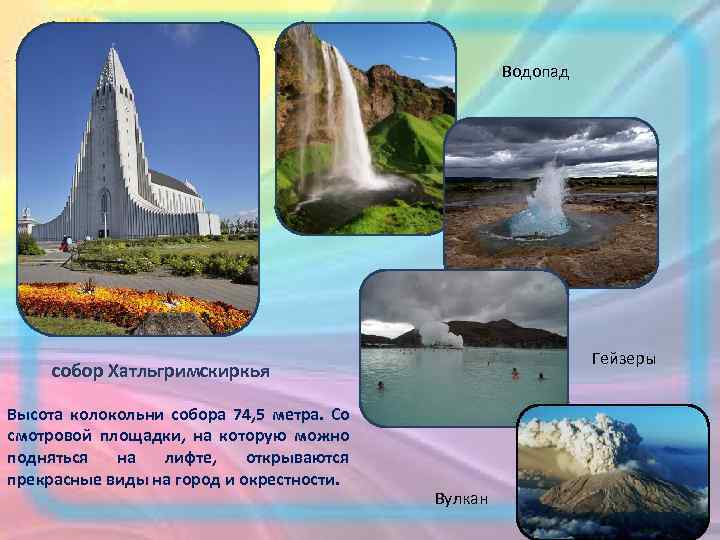 Водопад

собор Хатльгримскиркья

Гейзеры

Высота колокольни собора 74,5 метра. Со смотровой площадки, на которую можно подняться на лифте, открываются прекрасные виды на город и окрестности.

Вулкан